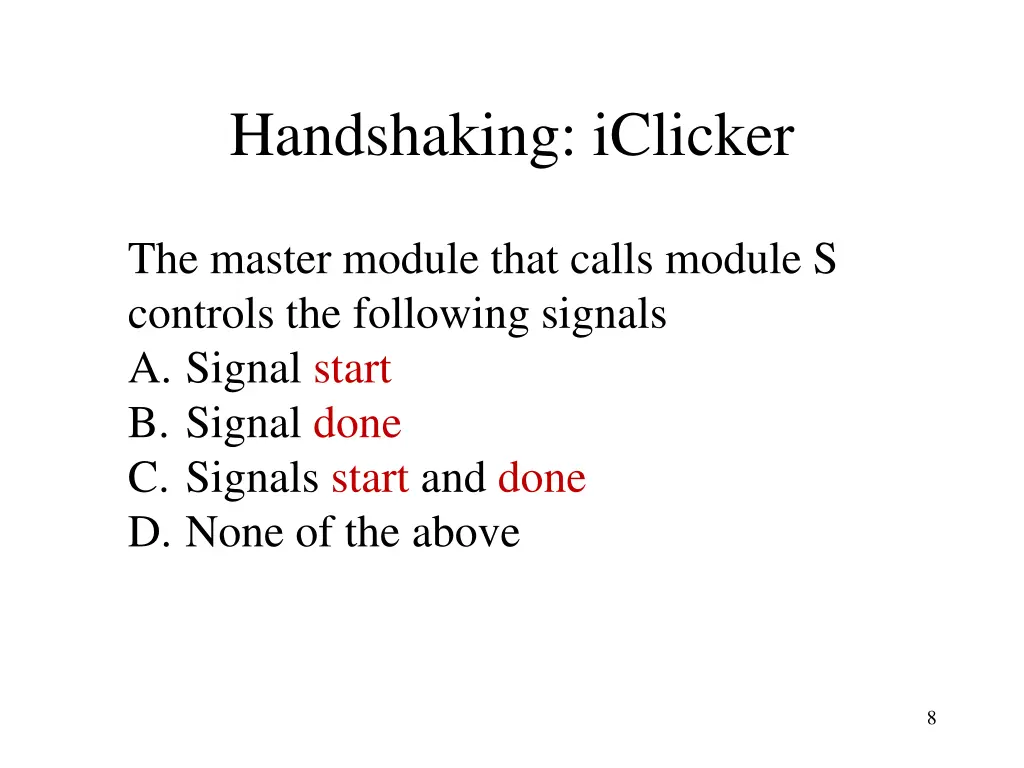 Handshaking: iClicker

The master module that calls module S controls the following signals
A. Signal start
B. Signal done
C. Signals start and done
D. None of the above

8